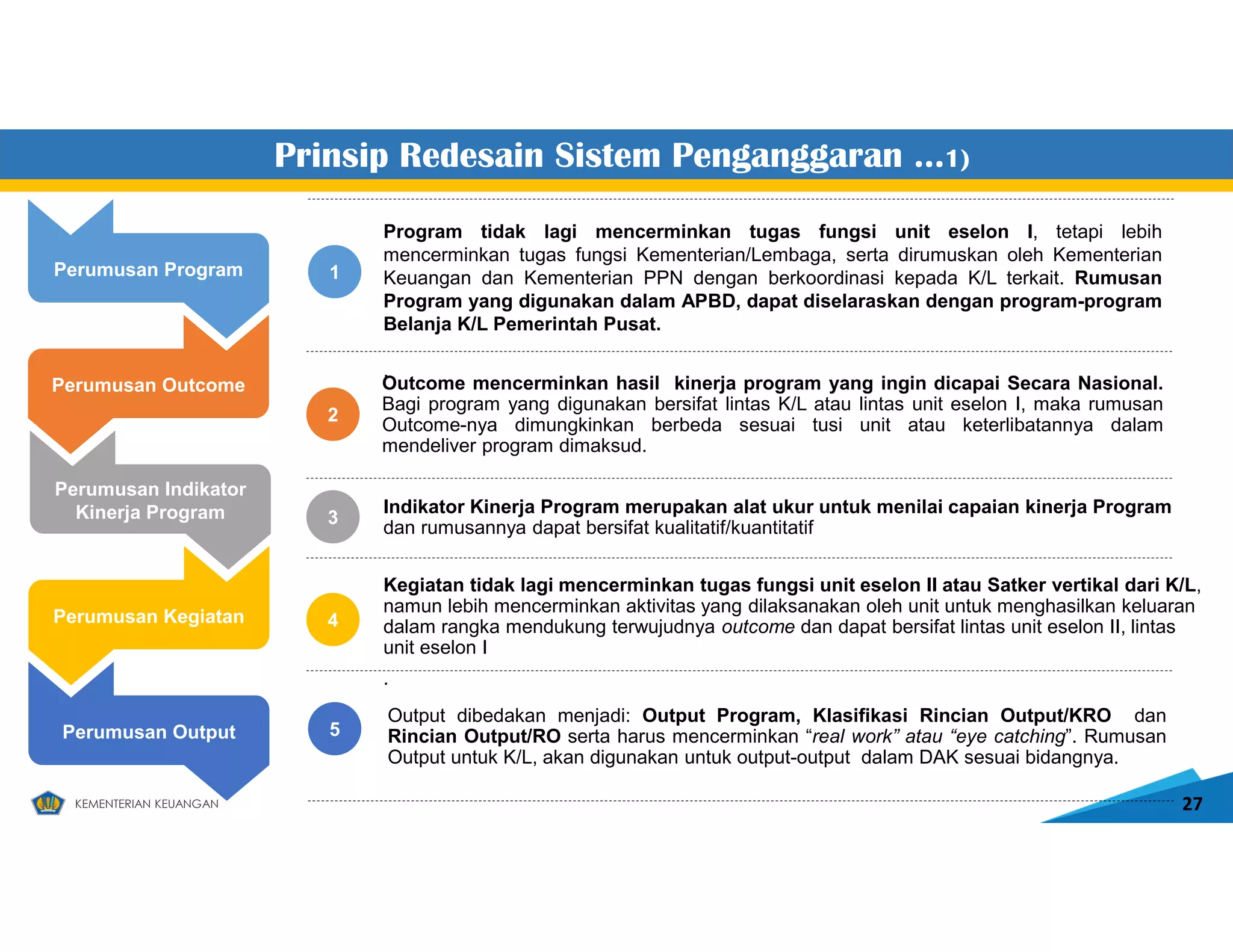 Prinsip Redesain Sistem Penganggaran ...1)

Perumusan Program

Perumusan Outcome

Perumusan Indikator Kinerja Program

Perumusan Kegiatan

Perumusan Output

1

Program tidak lagi mencerminkan tugas fungsi unit eselon I, tetapi lebih mencerminkan tugas fungsi Kementerian/Lembaga, serta dirumuskan oleh Kementerian Keuangan dan Kementerian PPN dengan berkoordinasi kepada K/L terkait. Rumusan Program yang digunakan dalam APBD, dapat diselaraskan dengan program-program Belanja K/L Pemerintah Pusat.

2

Outcome mencerminkan hasil kinerja program yang ingin dicapai Secara Nasional. Bagi program yang digunakan bersifat lintas K/L atau lintas unit eselon I, maka rumusan Outcome-nya dimungkinkan berbeda sesuai tusi unit atau keterlibatannya dalam mendeliver program dimaksud.

3

Indikator Kinerja Program merupakan alat ukur untuk menilai capaian kinerja Program dan rumusannya dapat bersifat kualitatif/kuantitatif

4

Kegiatan tidak lagi mencerminkan tugas fungsi unit eselon II atau Satker vertikal dari K/L, namun lebih mencerminkan aktivitas yang dilaksanakan oleh unit untuk menghasilkan keluaran dalam rangka mendukung terwujudnya outcome dan dapat bersifat lintas unit eselon II, lintas unit eselon I

.

5

Output dibedakan menjadi: Output Program, Klasifikasi Rincian Output/KRO dan Rincian Output/RO serta harus mencerminkan “real work” atau “eye catching”. Rumusan Output untuk K/L, akan digunakan untuk output-output dalam DAK sesuai bidangnya.

KEMENTERIAN KEUANGAN

27